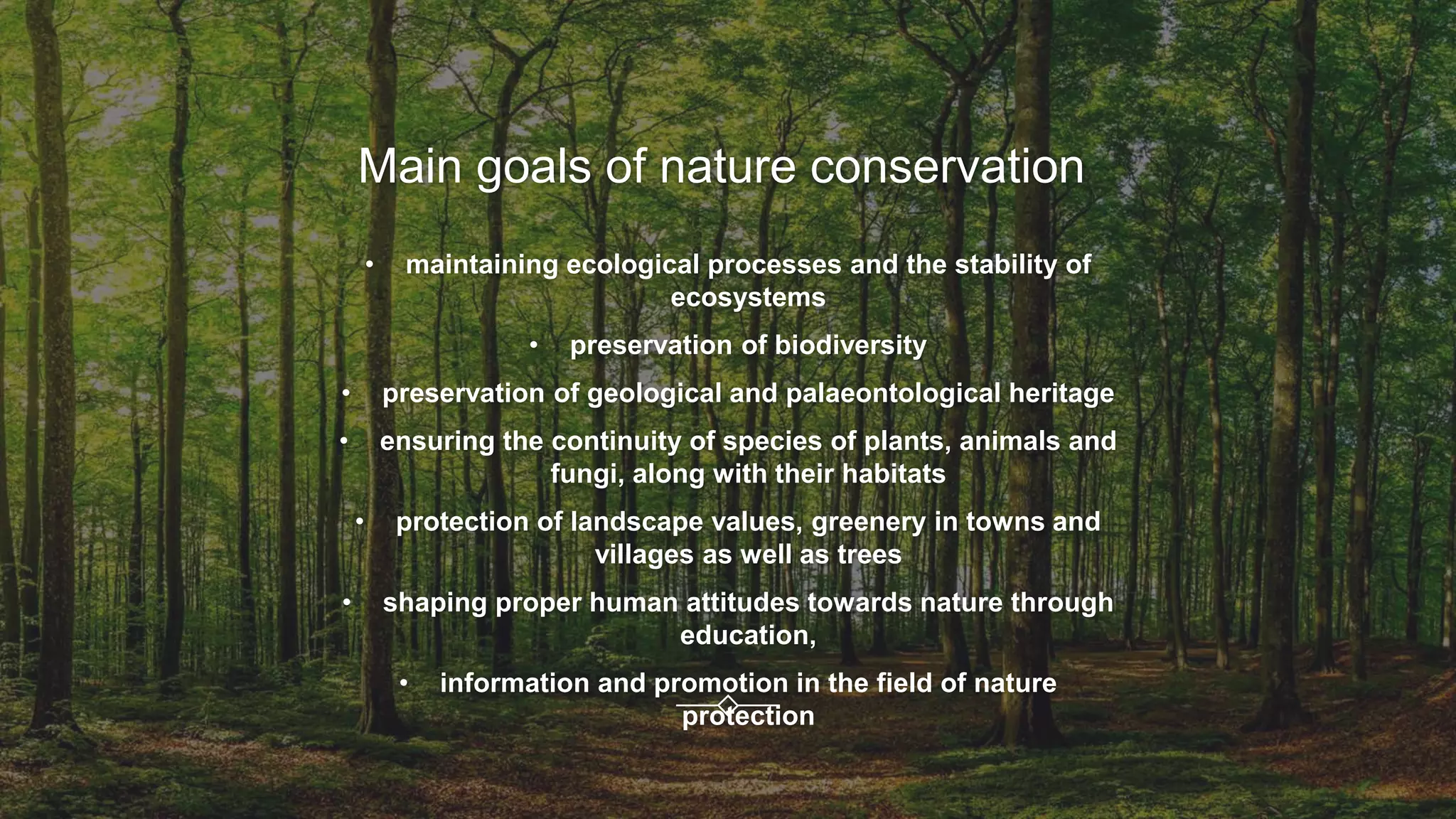 Main goals of nature conservation

• maintaining ecological processes and the stability of ecosystems

• preservation of biodiversity

• preservation of geological and palaeontological heritage

• ensuring the continuity of species of plants, animals and fungi, along with their habitats

• protection of landscape values, greenery in towns and villages as well as trees

• shaping proper human attitudes towards nature through education,

• information and promotion in the field of nature protection